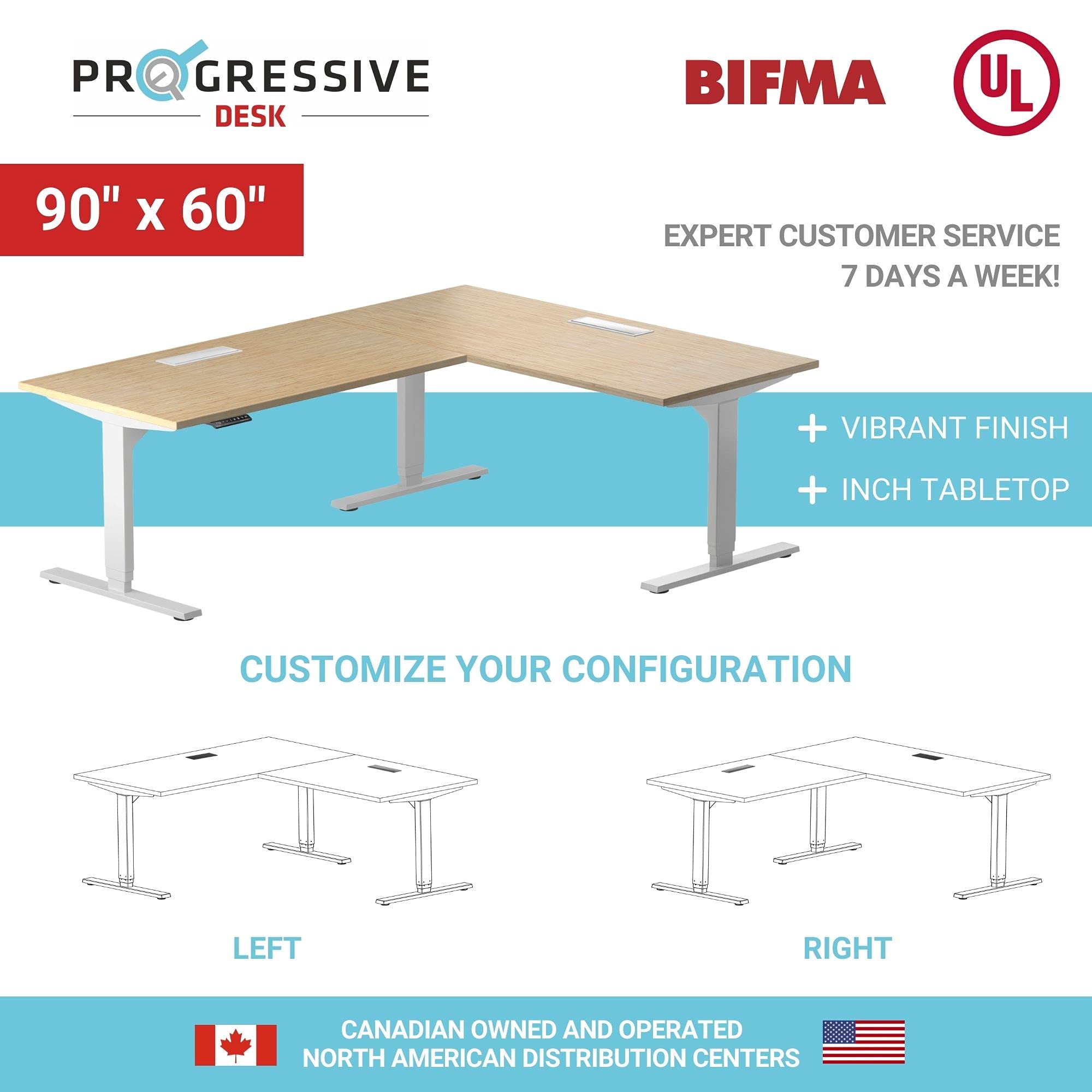 PROGRESSIVE
DESK

BIFMA

UL

90" x 60"

EXPERT CUSTOMER SERVICE
7 DAYS A WEEK!

+ VIBRANT FINISH

+ INCH TABLETOP

CUSTOMIZE YOUR CONFIGURATION

LEFT

RIGHT

CANADIAN OWNED AND OPERATED
NORTH AMERICAN DISTRIBUTION CENTERS